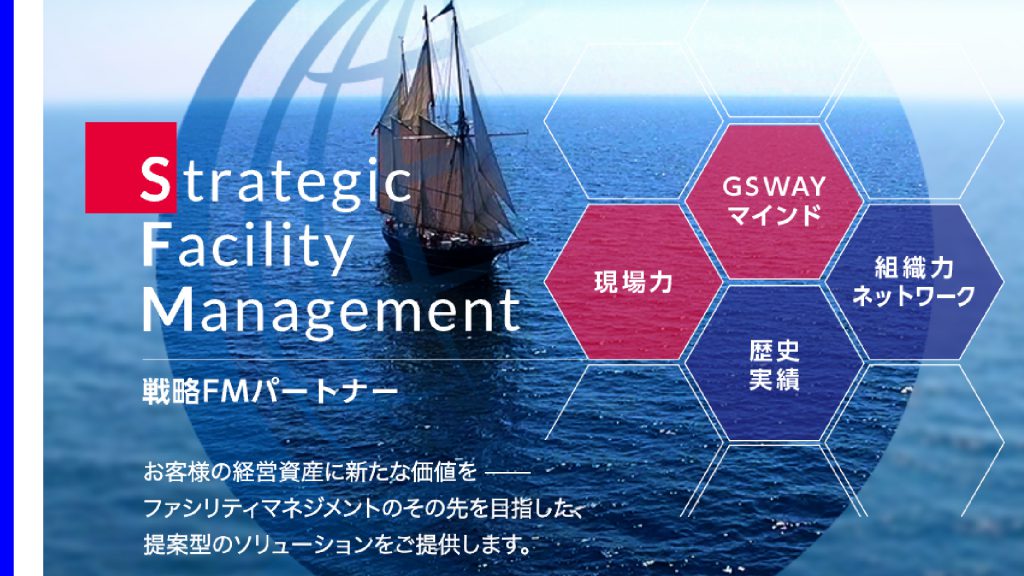 Strategic
Facility
Management

戦略FMパートナー

お客様の経営資産に新たな価値を ——
ファシリティマネジメントのその先を目指した、
提案型のソリューションをご提供します。

GSWAY
マインド

現場力

組織力
ネットワーク

歴史
実績